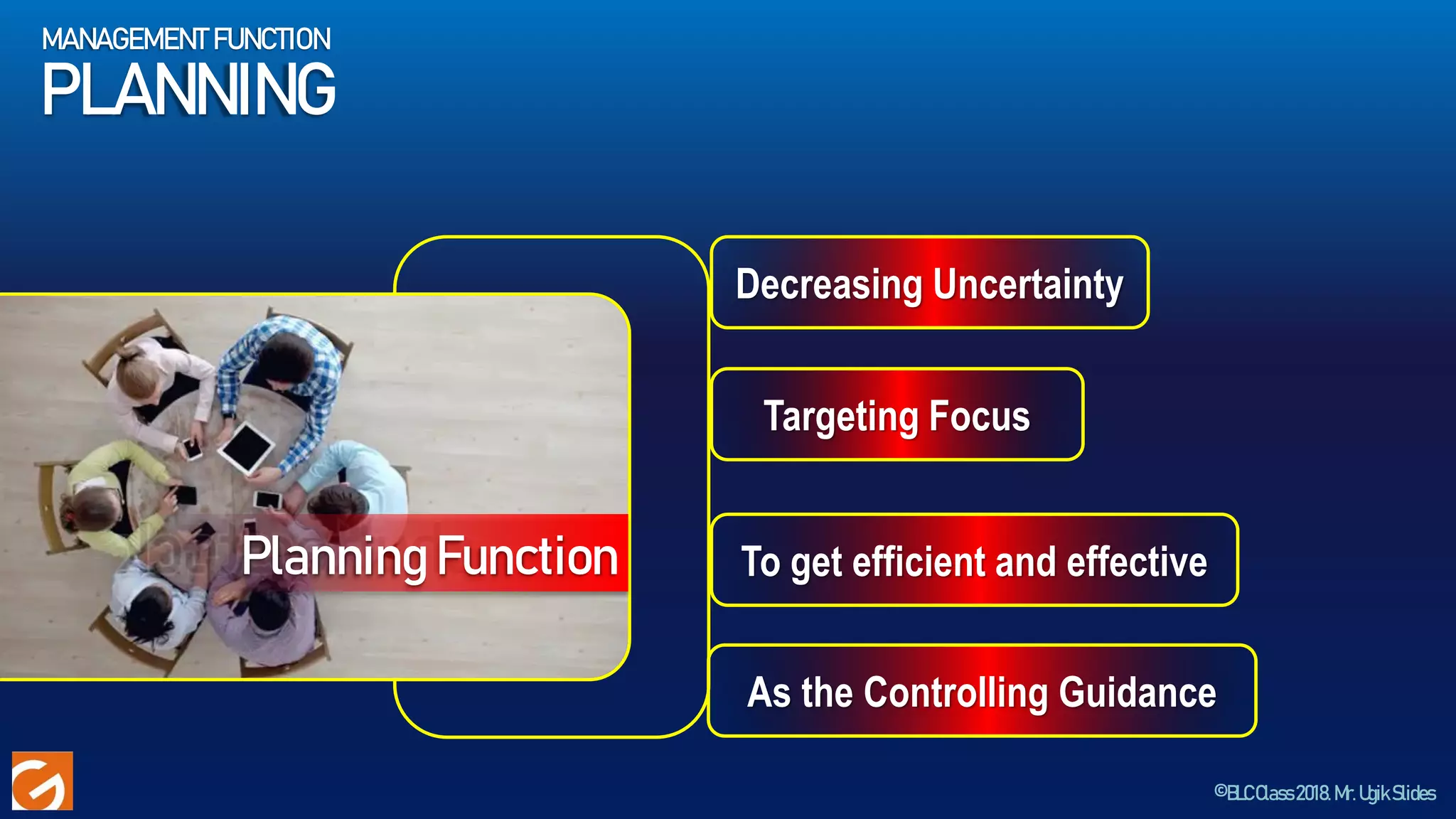 MANAGEMENT FUNCTION
PLANNING

Planning Function

Decreasing Uncertainty

Targeting Focus

To get efficient and effective

As the Controlling Guidance

©BLCClass 2018. Mr. Ugik Slides